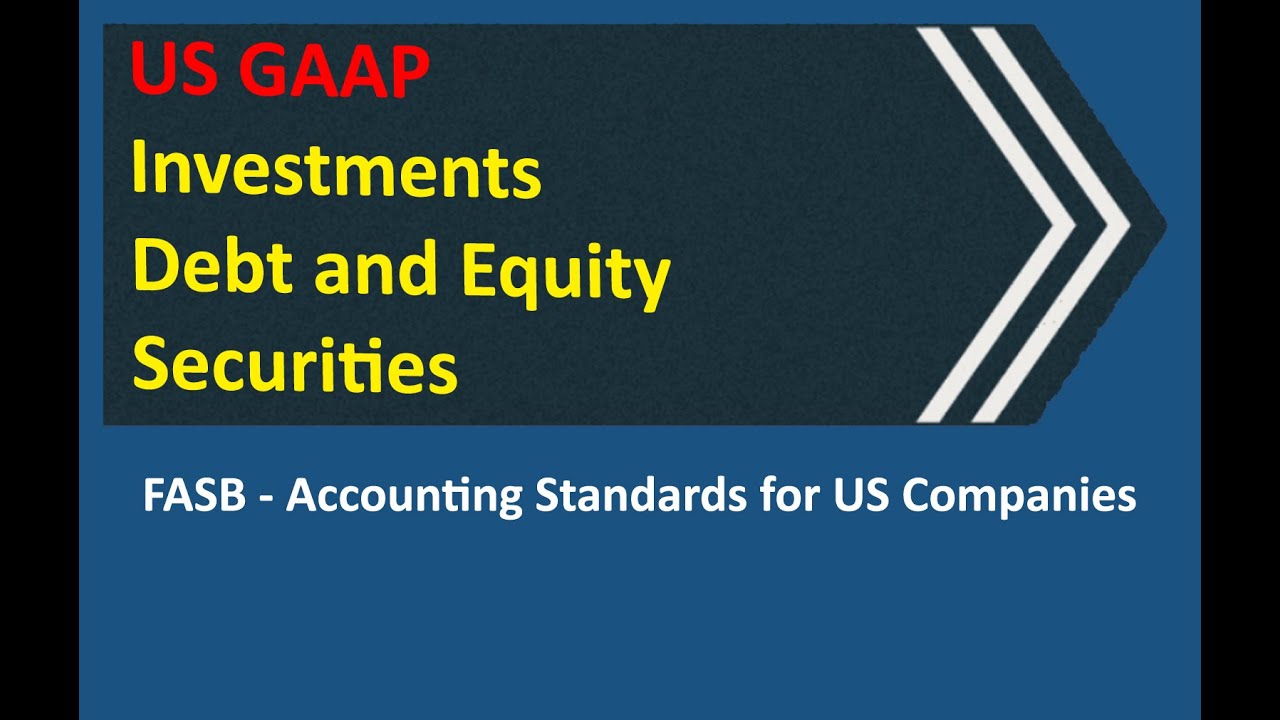 US GAAP
Investments
Debt and Equity
Securities

FASB - Accounting Standards for US Companies